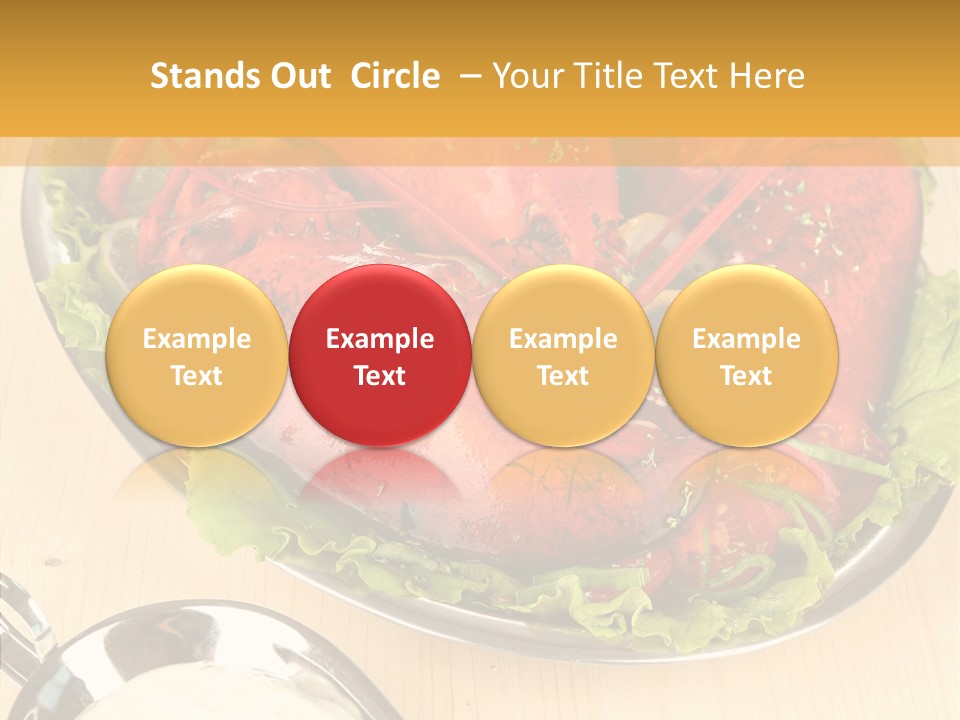 Stands Out Circle – Your Title Text Here

Example Text

Example Text

Example Text

Example Text